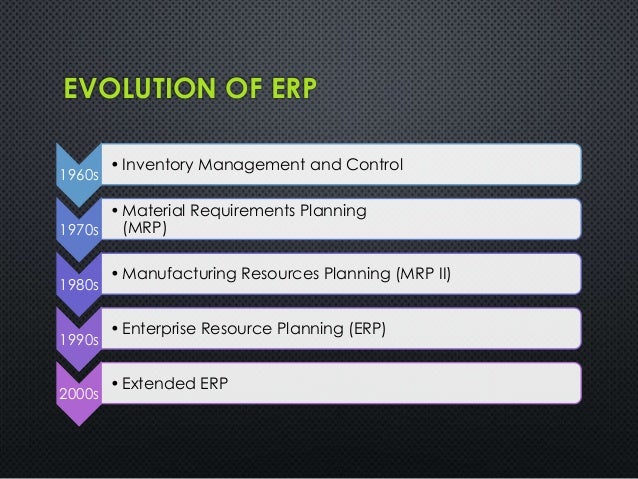 EVOLUTION OF ERP

1960s
• Inventory Management and Control

1970s
• Material Requirements Planning (MRP)

1980s
• Manufacturing Resources Planning (MRP II)

1990s
• Enterprise Resource Planning (ERP)

2000s
• Extended ERP